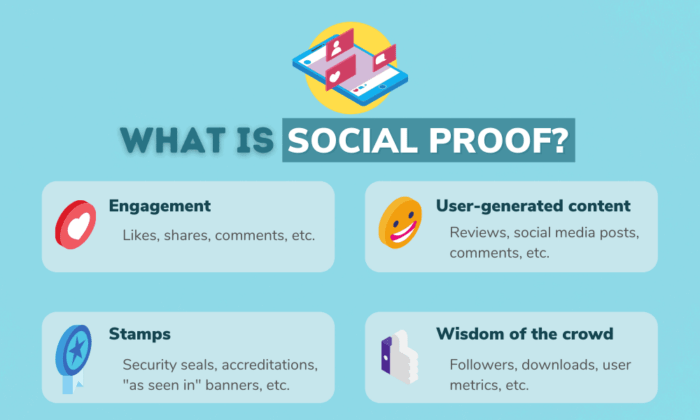 WHAT IS SOCIAL PROOF?

Engagement
Likes, shares, comments, etc.

User-generated content
Reviews, social media posts, comments, etc.

Stamps
Security seals, accreditations, "as seen in" banners, etc.

Wisdom of the crowd
Followers, downloads, user metrics, etc.